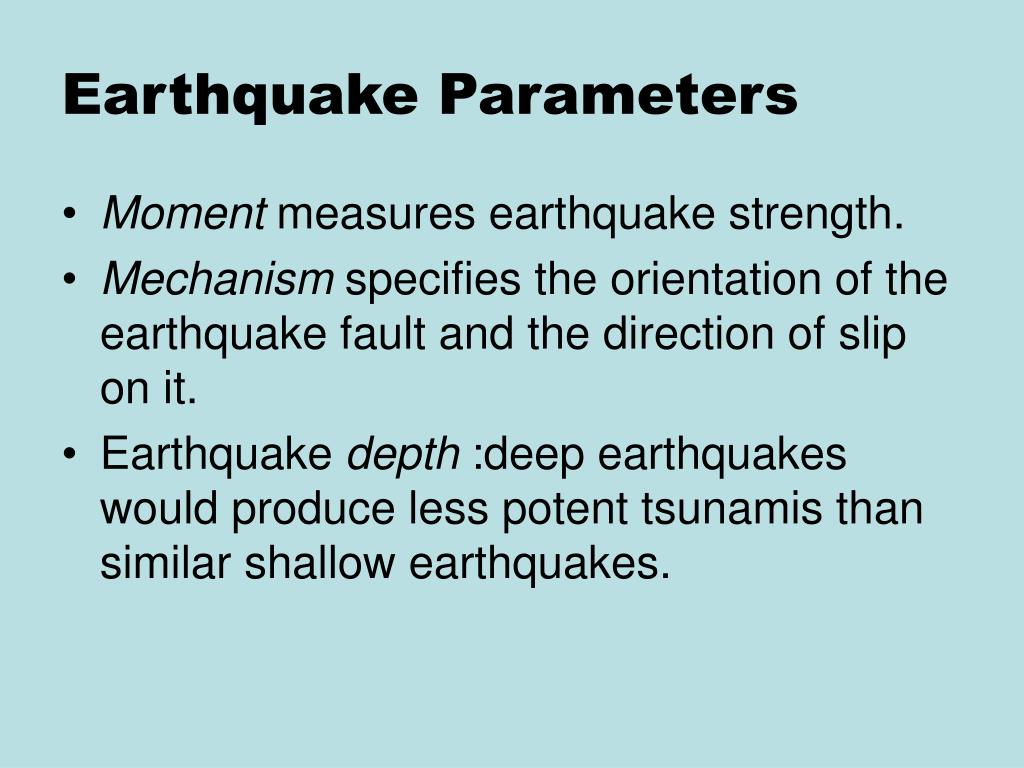 Earthquake Parameters

• Moment measures earthquake strength.
• Mechanism specifies the orientation of the earthquake fault and the direction of slip on it.
• Earthquake depth :deep earthquakes would produce less potent tsunamis than similar shallow earthquakes.